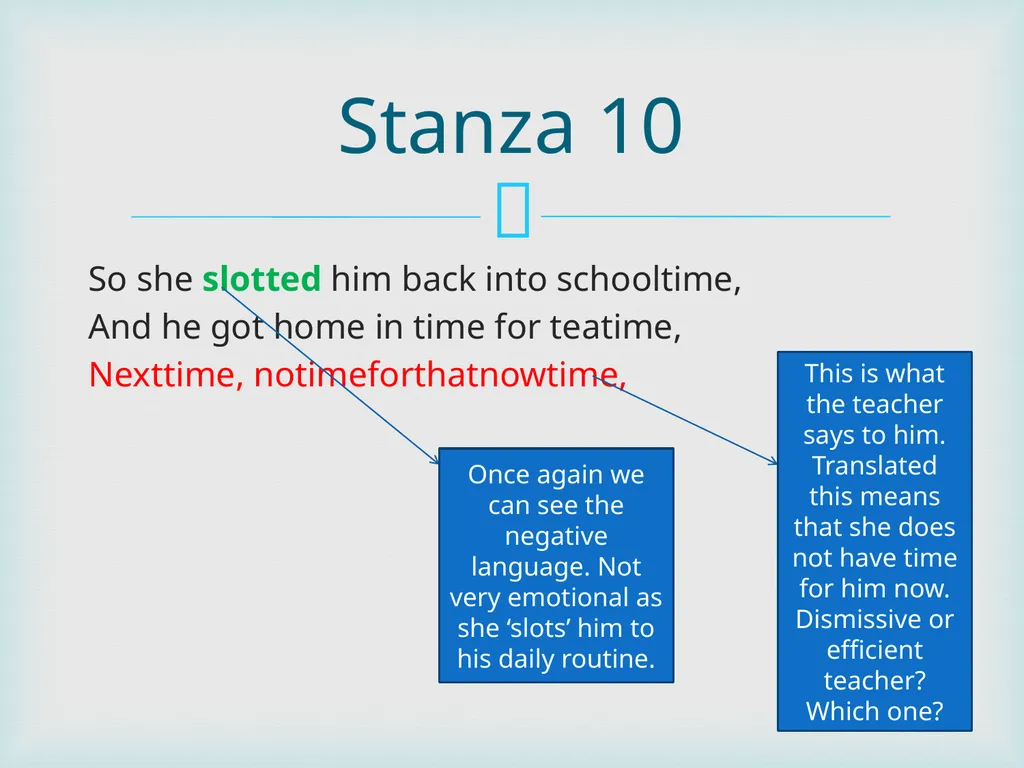 Stanza 10

So she slotted him back into schooltime,
And he got home in time for teatime,
Nexttime, notimeforthatnowtime,

Once again we can see the negative language. Not very emotional as she ‘slots’ him to his daily routine.

This is what the teacher says to him. Translated this means that she does not have time for him now. Dismissive or efficient teacher? Which one?